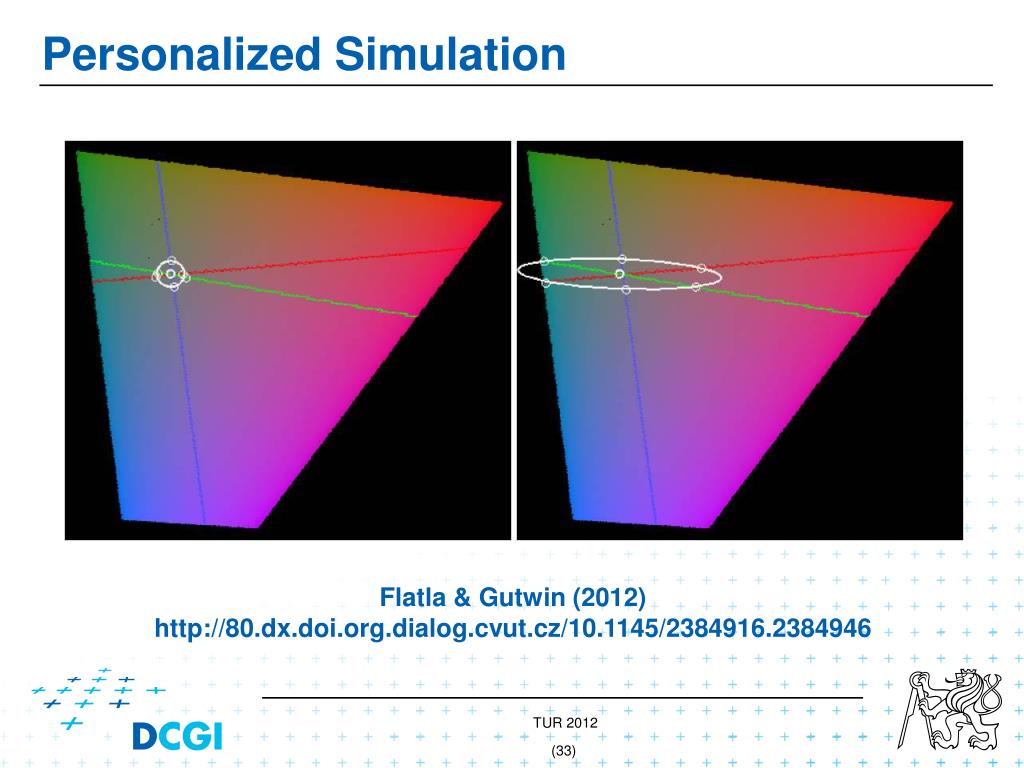 Personalized Simulation

Flatla & Gutwin (2012)
http://80.dx.doi.org.dialog.cvut.cz/10.1145/2384916.2384946

DCGI

TUR 2012

(33)